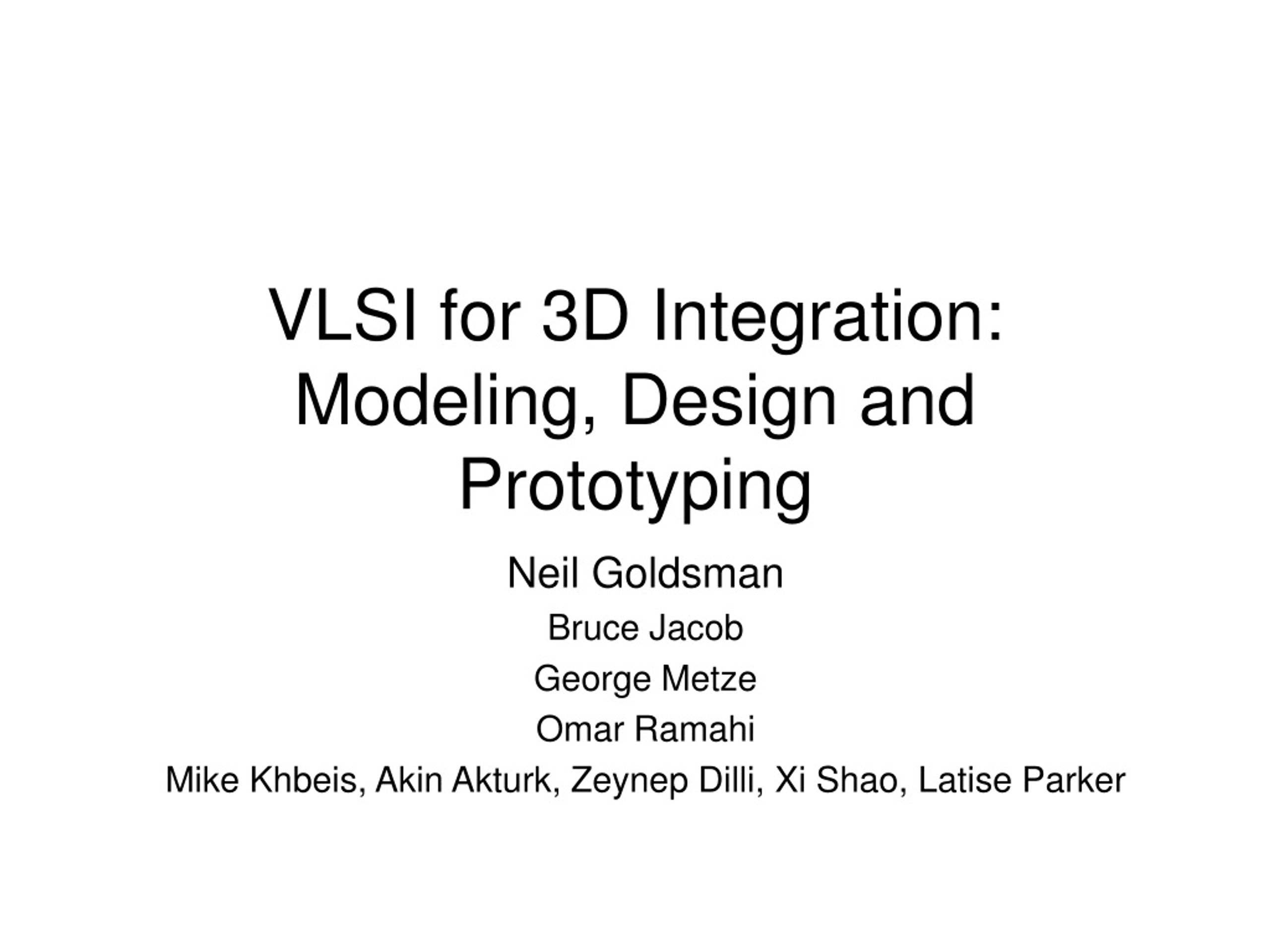 VLSI for 3D Integration: Modeling, Design and Prototyping

Neil Goldsman

Bruce Jacob

George Metze

Omar Ramahi

Mike Khbeis, Akin Akturk, Zeynep Dilli, Xi Shao, Latise Parker